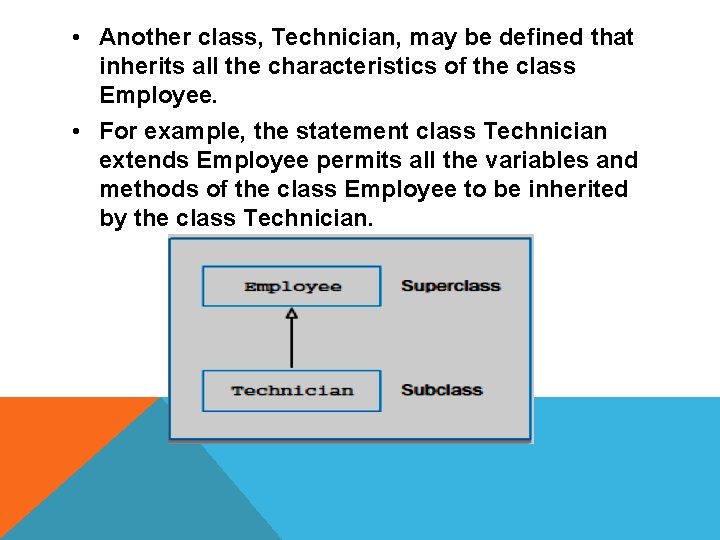 • Another class, Technician, may be defined that inherits all the characteristics of the class Employee.

• For example, the statement class Technician extends Employee permits all the variables and methods of the class Employee to be inherited by the class Technician.

Employee

Superclass

Technician

Subclass